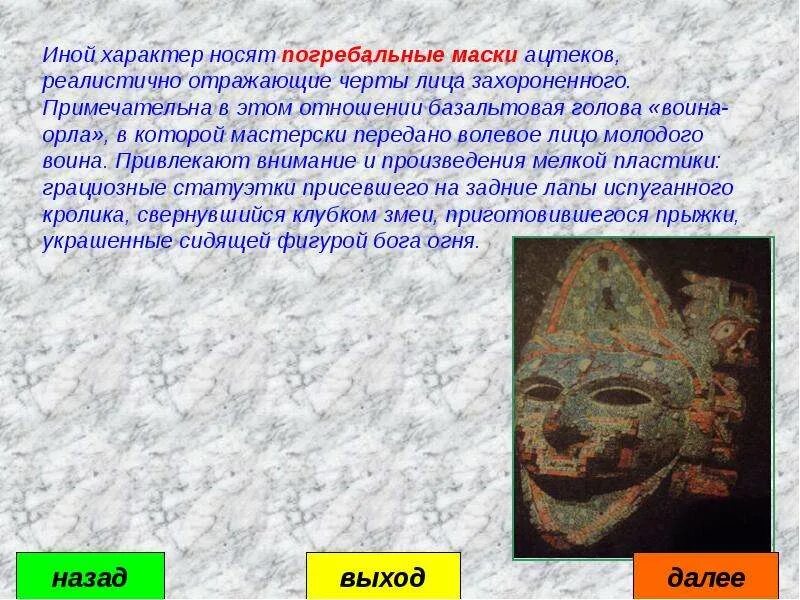 Иной характер носят погребальные маски ацтеков, реалистично отражающие черты лица захороненного. Примечательна в этом отношении базальтовая голова «воина-орла», в которой мастерски передано волевое лицо молодого воина. Привлекают внимание и произведения мелкой пластики: грациозные статуэтки присевшего на задние лапы испуганного кролика, свернувшийся клубком змеи, приготовившегося прыжки, украшенные сидящей фигурой бога огня.

назад

выход

далее